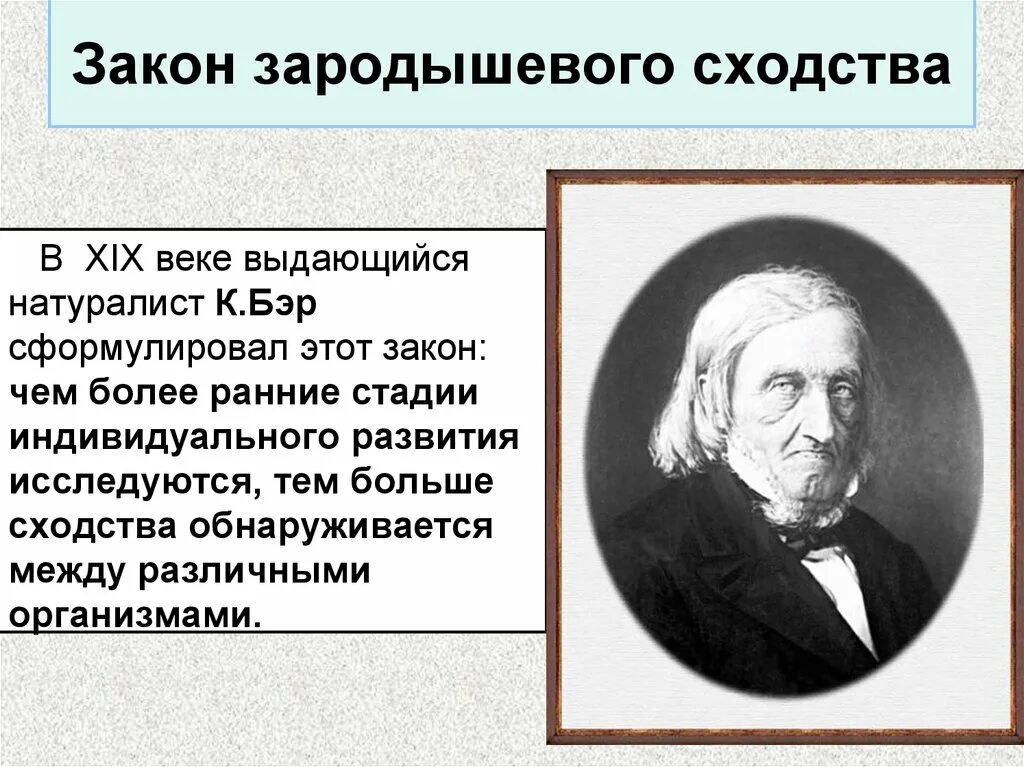 Закон зародышевого сходства

В XIX веке выдающийся натуралист К.Бэр сформулировал этот закон: чем более ранние стадии индивидуального развития исследуются, тем больше сходства обнаруживается между различными организмами.